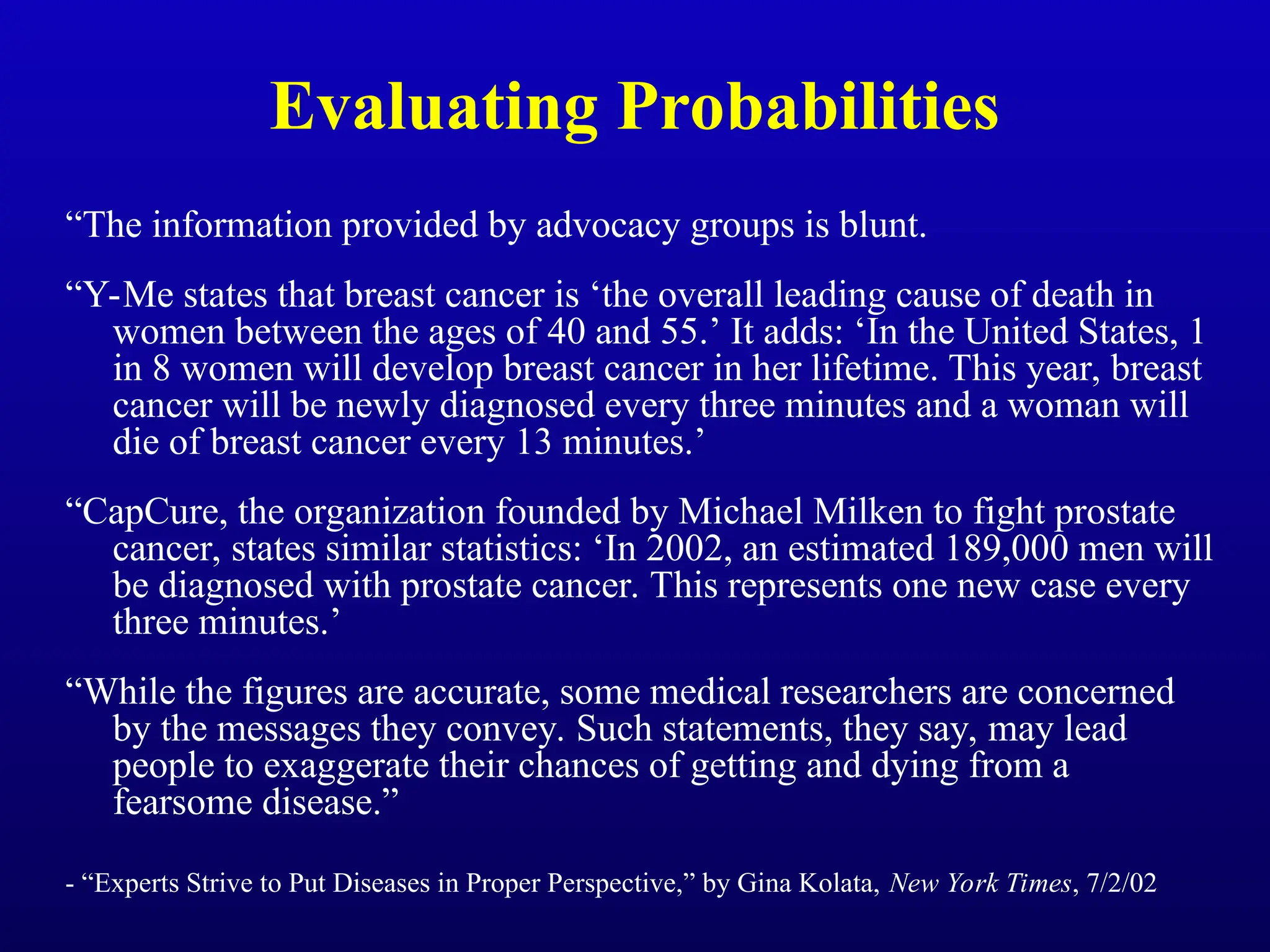 Evaluating Probabilities

“The information provided by advocacy groups is blunt.

“Y-Me states that breast cancer is ‘the overall leading cause of death in women between the ages of 40 and 55.’ It adds: ‘In the United States, 1 in 8 women will develop breast cancer in her lifetime. This year, breast cancer will be newly diagnosed every three minutes and a woman will die of breast cancer every 13 minutes.’

“CapCure, the organization founded by Michael Milken to fight prostate cancer, states similar statistics: ‘In 2002, an estimated 189,000 men will be diagnosed with prostate cancer. This represents one new case every three minutes.’

“While the figures are accurate, some medical researchers are concerned by the messages they convey. Such statements, they say, may lead people to exaggerate their chances of getting and dying from a fearsome disease.”

- “Experts Strive to Put Diseases in Proper Perspective,” by Gina Kolata, New York Times, 7/2/02